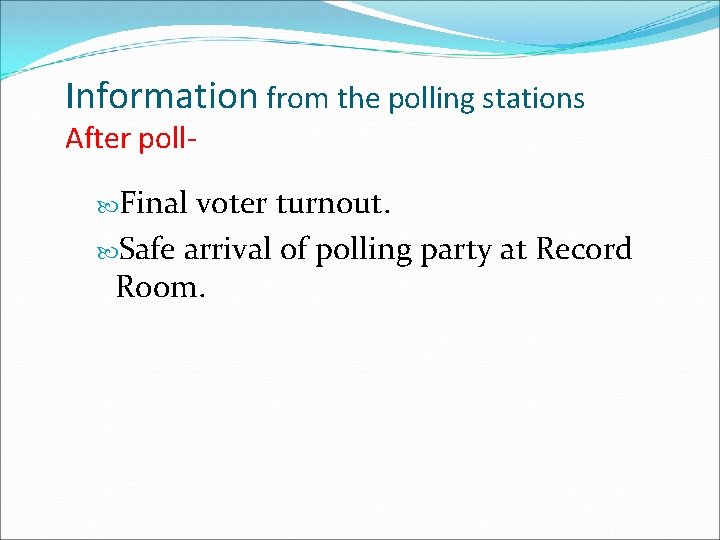 Information from the polling stations
After poll-

Final voter turnout.

Safe arrival of polling party at Record Room.